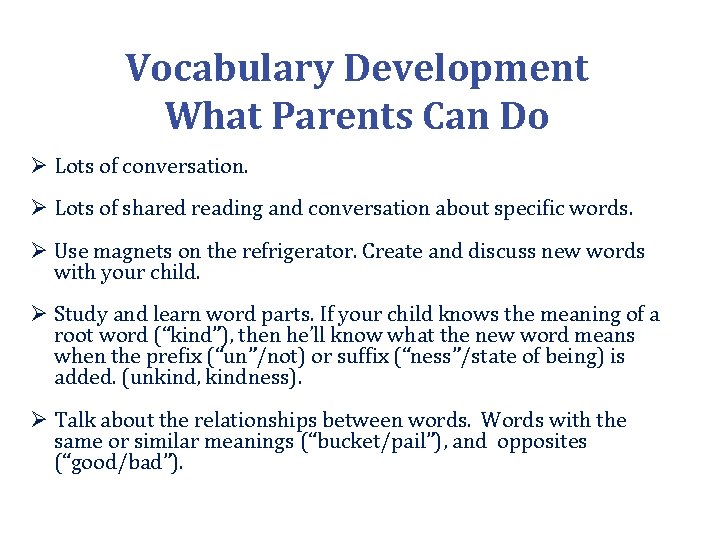 Vocabulary Development
What Parents Can Do

➢ Lots of conversation.

➢ Lots of shared reading and conversation about specific words.

➢ Use magnets on the refrigerator. Create and discuss new words with your child.

➢ Study and learn word parts. If your child knows the meaning of a root word ("kind"), then he'll know what the new word means when the prefix ("un"/not) or suffix ("ness"/state of being) is added. (unkind, kindness).

➢ Talk about the relationships between words. Words with the same or similar meanings ("bucket/pail"), and opposites ("good/bad").